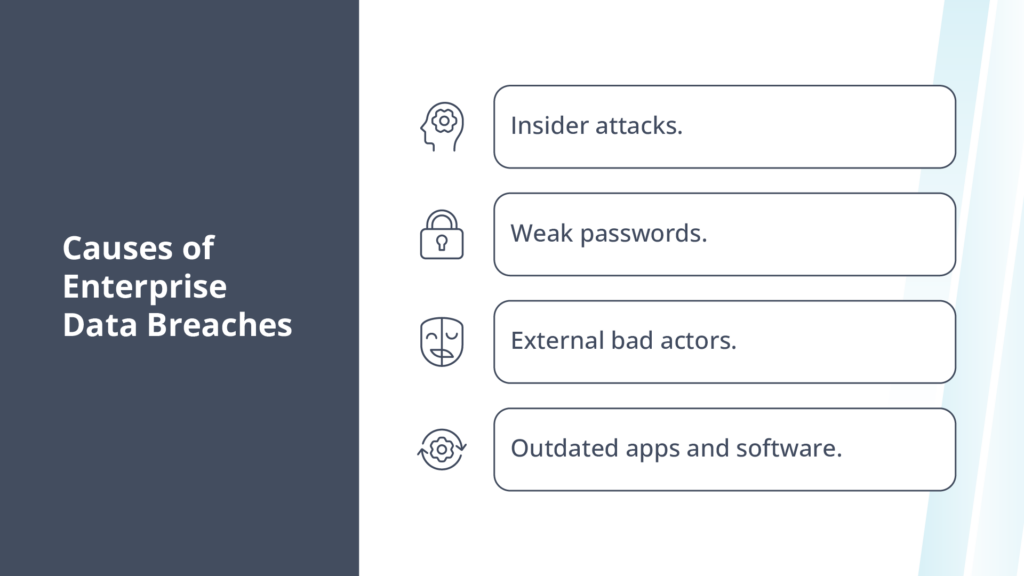 Causes of Enterprise Data Breaches

Insider attacks.

Weak passwords.

External bad actors.

Outdated apps and software.